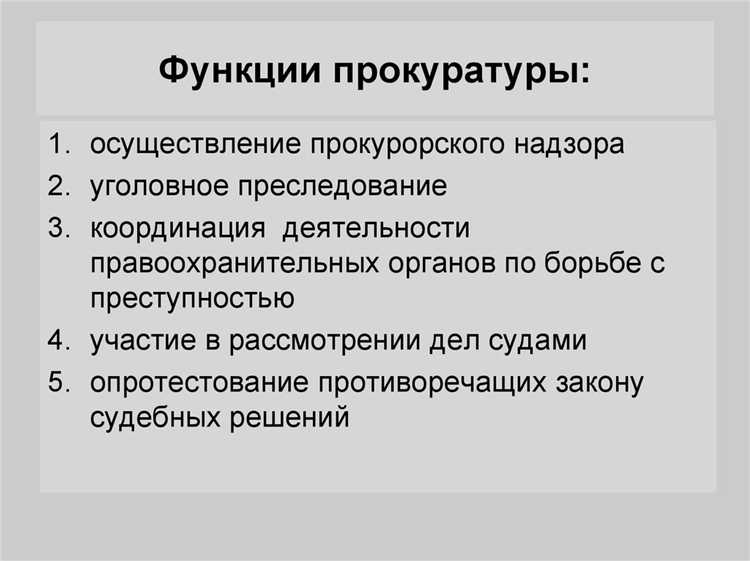 Функции прокуратуры:

1. осуществление прокурорского надзора
2. уголовное преследование
3. координация деятельности правоохранительных органов по борьбе с преступностью
4. участие в рассмотрении дел судами
5. опротестование противоречащих закону судебных решений